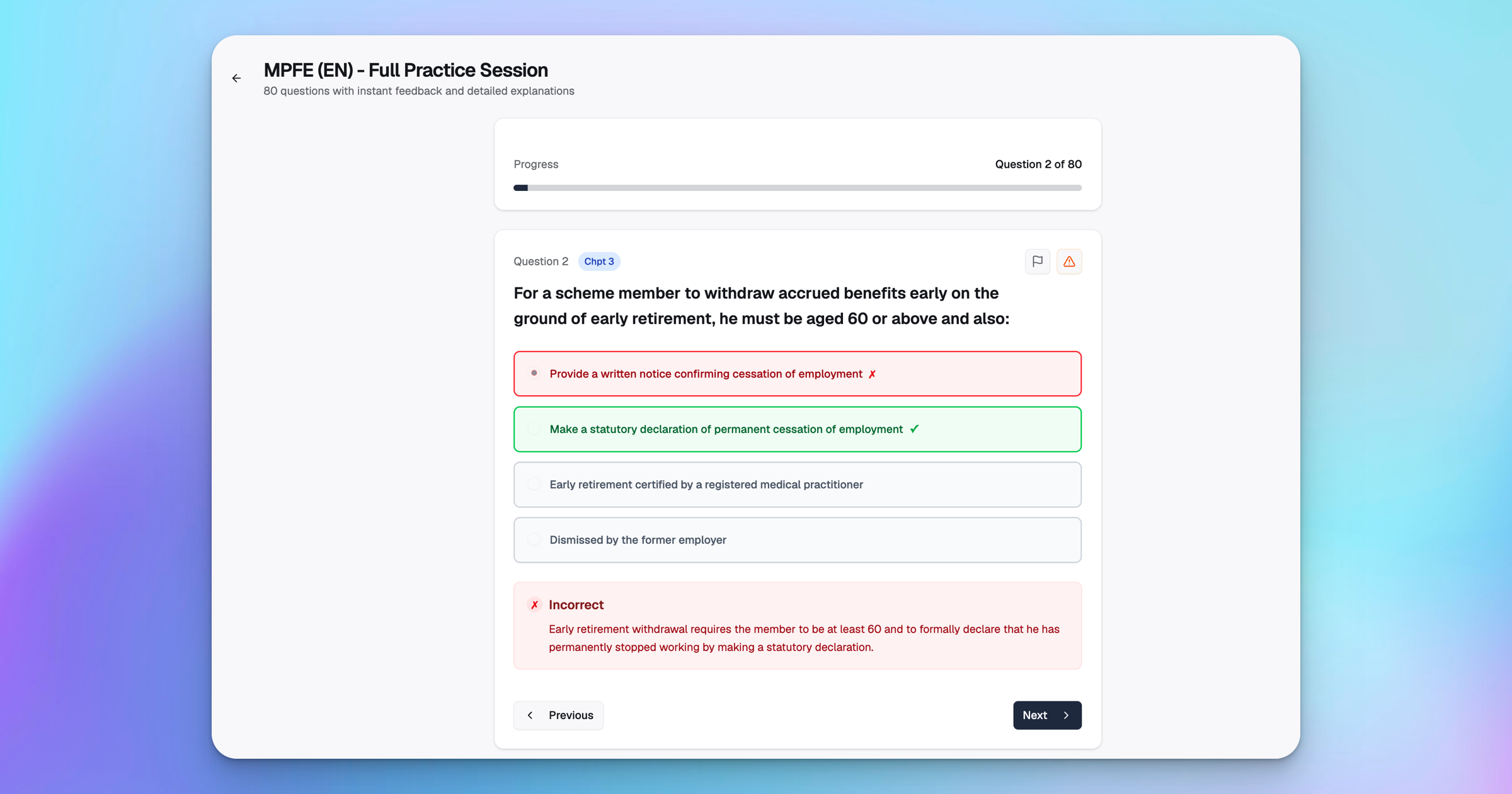 MPFE (EN) - Full Practice Session
80 questions with instant feedback and detailed explanations

Progress
Question 2 of 80

Question 2 Chpt 3

For a scheme member to withdraw accrued benefits early on the ground of early retirement, he must be aged 60 or above and also:

Provide a written notice confirming cessation of employment ✗

Make a statutory declaration of permanent cessation of employment ✓

Early retirement certified by a registered medical practitioner

Dismissed by the former employer

✗ Incorrect
Early retirement withdrawal requires the member to be at least 60 and to formally declare that he has permanently stopped working by making a statutory declaration.

Previous
Next